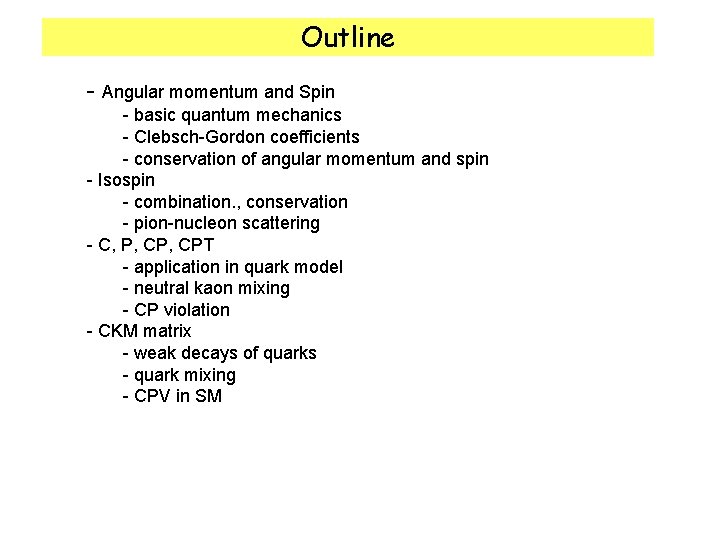 Outline

- Angular momentum and Spin
- basic quantum mechanics
- Clebsch-Gordon coefficients
- conservation of angular momentum and spin
- Isospin
- combination., conservation
- pion-nucleon scattering
- C, P, CP, CPT
- application in quark model
- neutral kaon mixing
- CP violation
- CKM matrix
- weak decays of quarks
- quark mixing
- CPV in SM